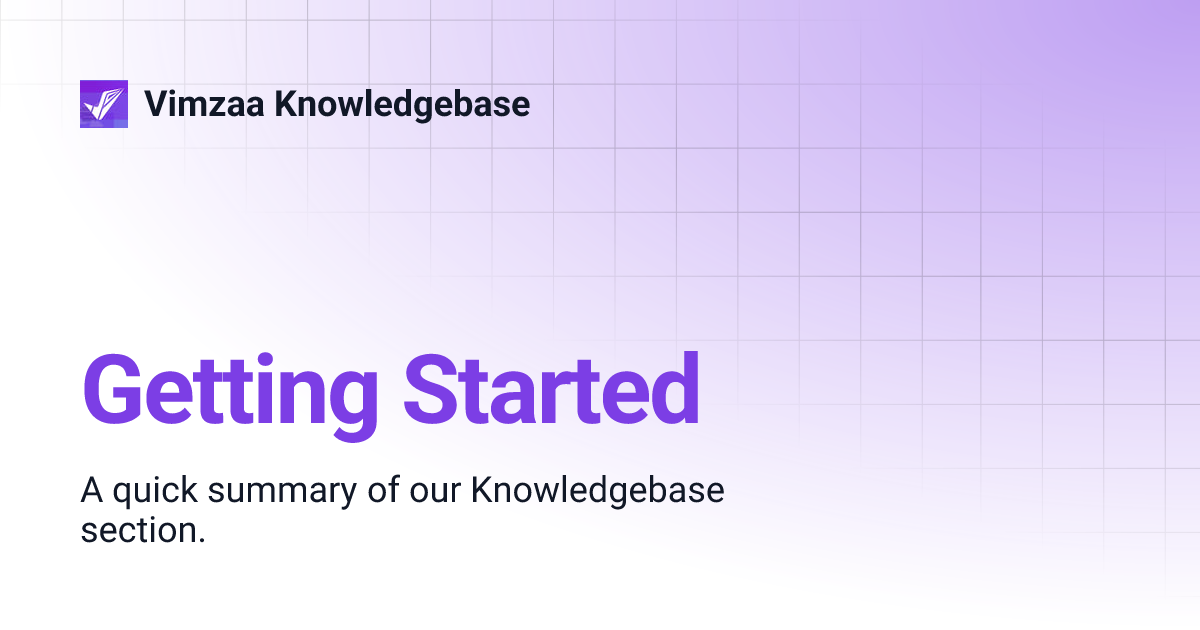 Vimzaa Knowledgebase

Getting Started

A quick summary of our Knowledgebase section.